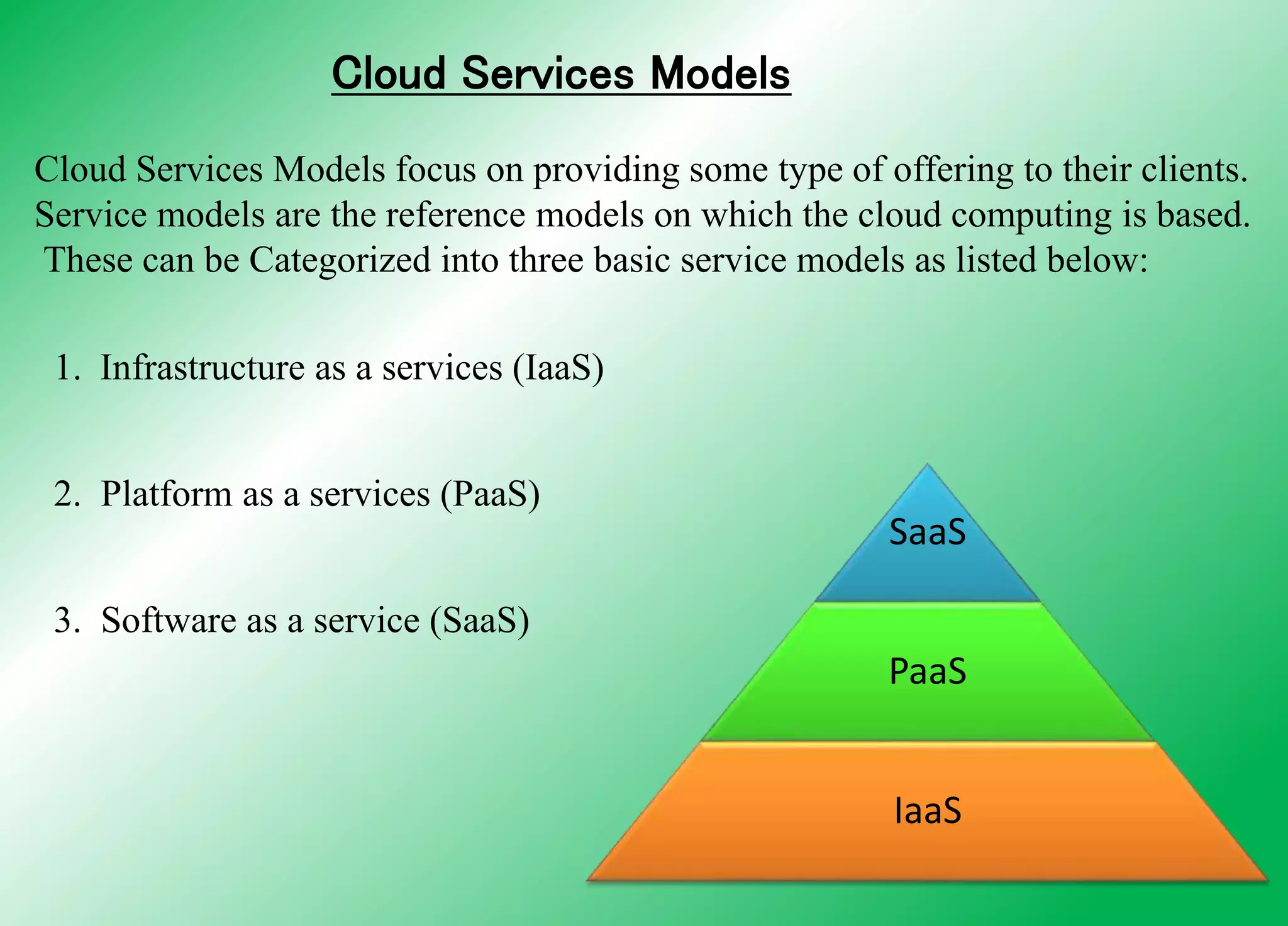 Cloud Services Models

Cloud Services Models focus on providing some type of offering to their clients. Service models are the reference models on which the cloud computing is based. These can be Categorized into three basic service models as listed below:

1. Infrastructure as a services (IaaS)

2. Platform as a services (PaaS)

3. Software as a service (SaaS)

SaaS

PaaS

IaaS